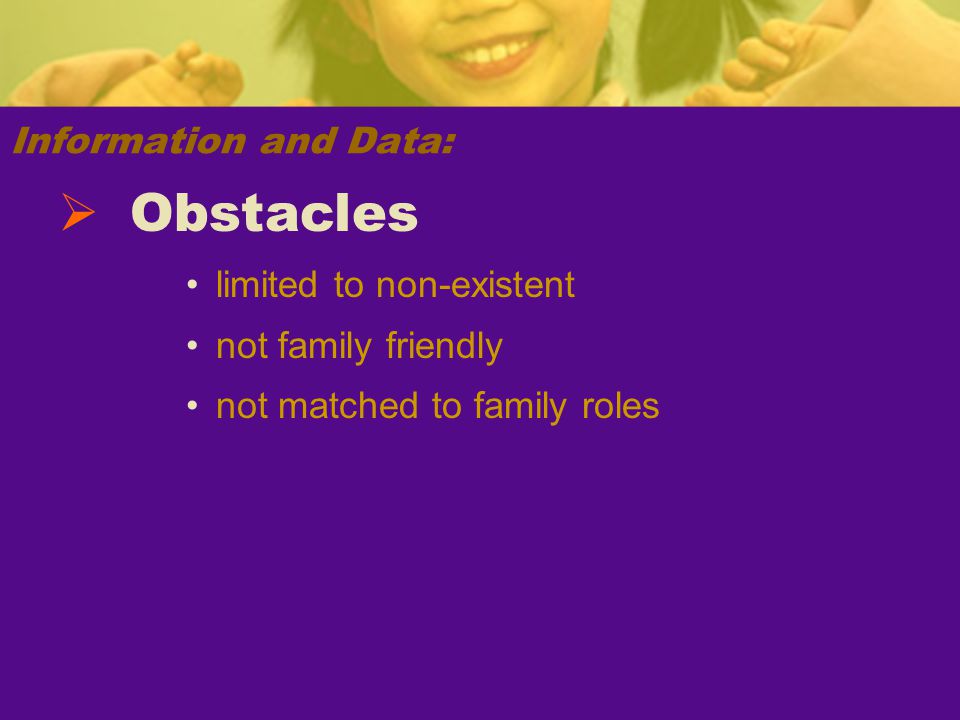 Information and Data:

➢ Obstacles

• limited to non-existent
• not family friendly
• not matched to family roles